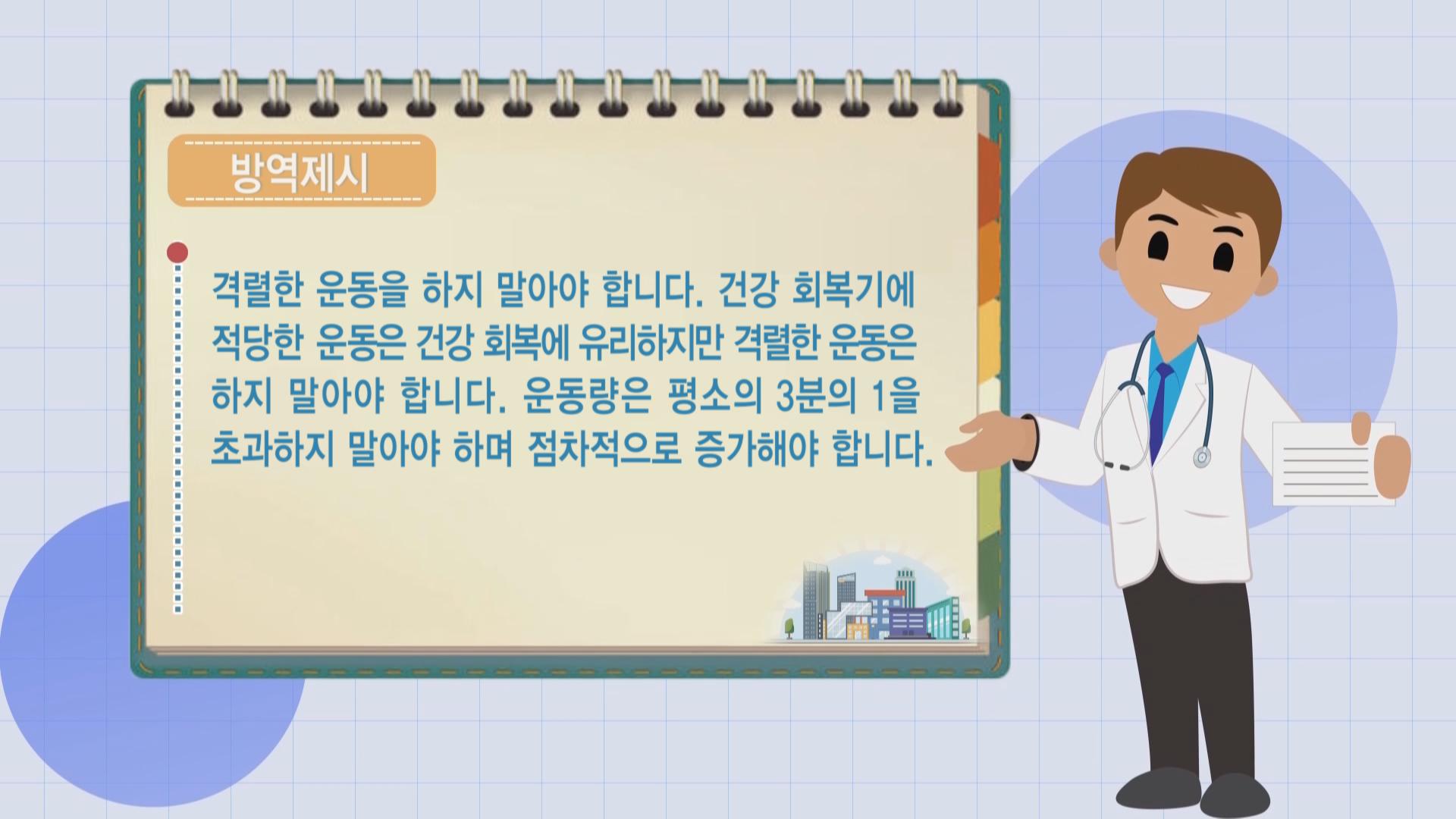 방역제시

격렬한 운동을 하지 말아야 합니다. 건강 회복기에 적당한 운동은 건강 회복에 유리하지만 격렬한 운동은 하지 말아야 합니다. 운동량은 평소의 3분의 1을 초과하지 말아야 하며 점차적으로 증가해야 합니다.